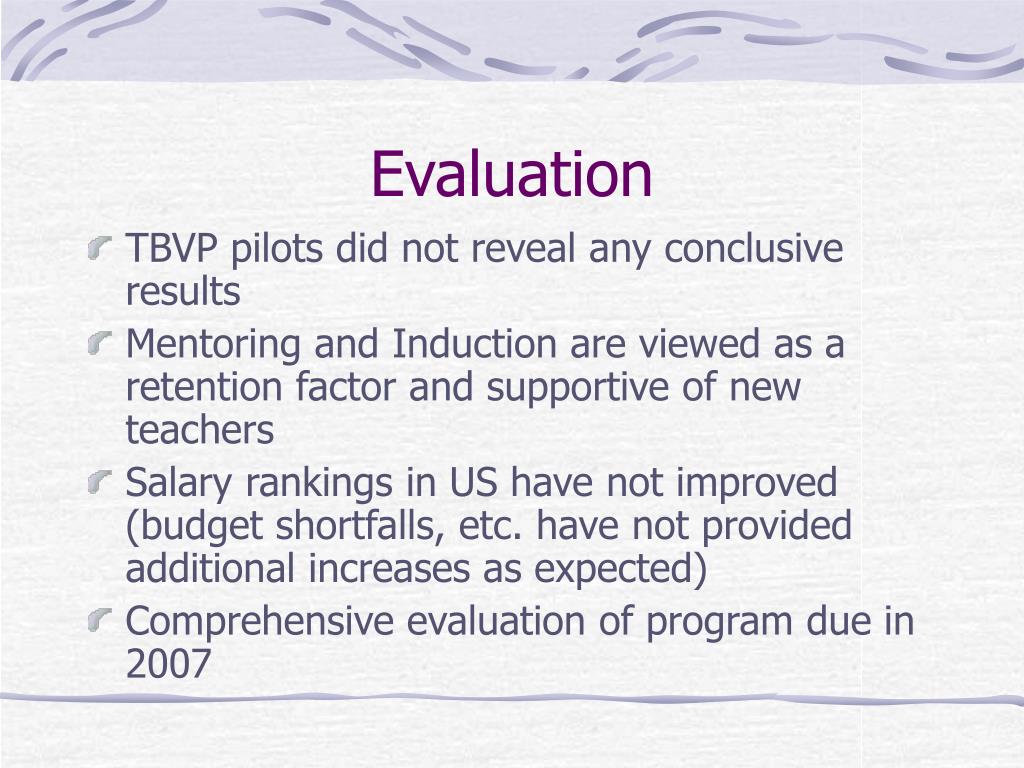 Evaluation

TBVP pilots did not reveal any conclusive results

Mentoring and Induction are viewed as a retention factor and supportive of new teachers

Salary rankings in US have not improved (budget shortfalls, etc. have not provided additional increases as expected)

Comprehensive evaluation of program due in 2007